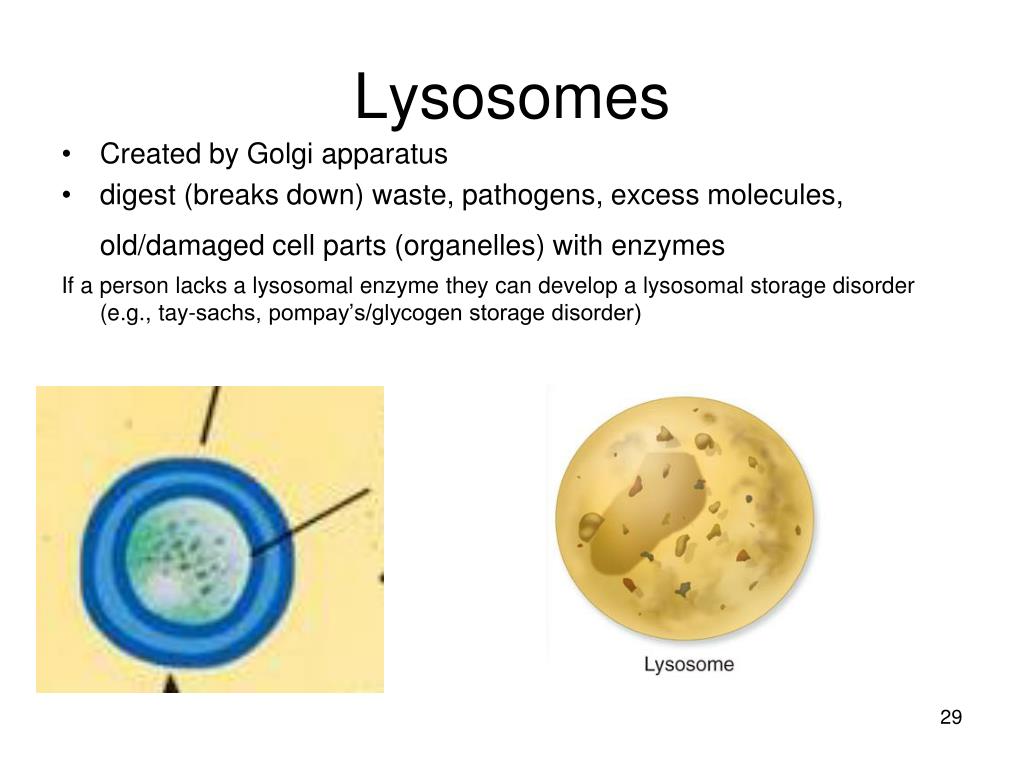 Lysosomes

• Created by Golgi apparatus
• digest (breaks down) waste, pathogens, excess molecules, old/damaged cell parts (organelles) with enzymes

If a person lacks a lysosomal enzyme they can develop a lysosomal storage disorder (e.g., tay-sachs, pompay’s/glycogen storage disorder)

Lysosome

29